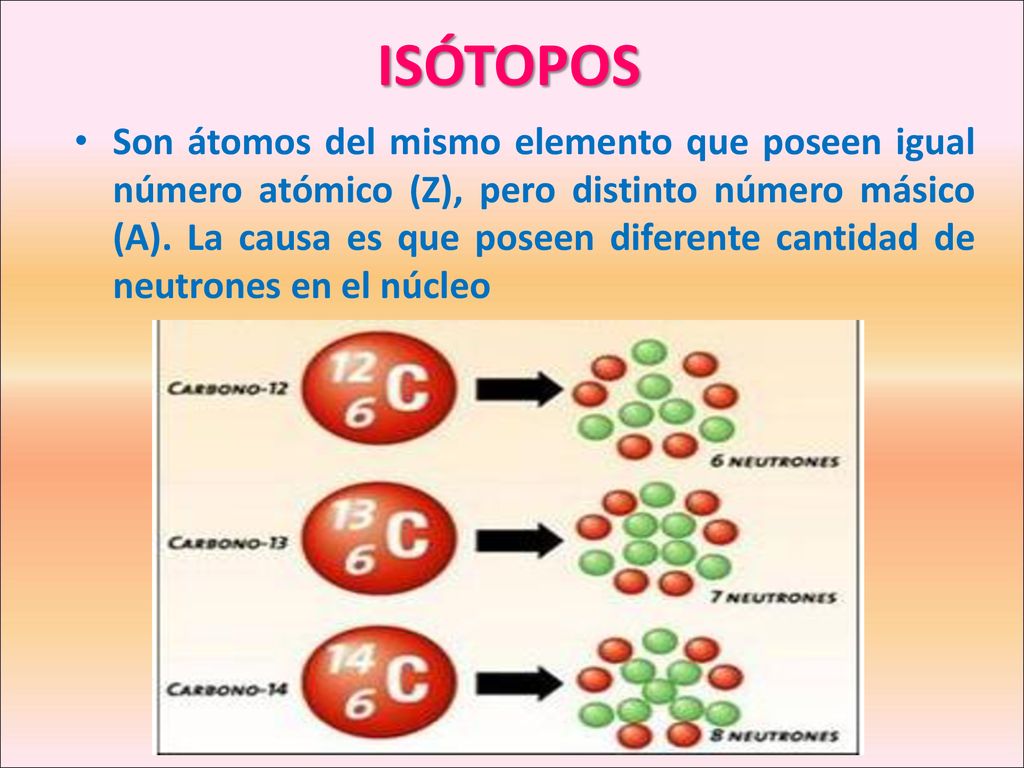 ISÓTOPOS

• Son átomos del mismo elemento que poseen igual número atómico (Z), pero distinto número másico (A). La causa es que poseen diferente cantidad de neutrones en el núcleo

CARBONO-12 $^{12}_{6}C$ 6 NEUTRONES

CARBONO-13 $^{13}_{6}C$ 7 NEUTRONES

CARBONO-14 $^{14}_{6}C$ 8 NEUTRONES